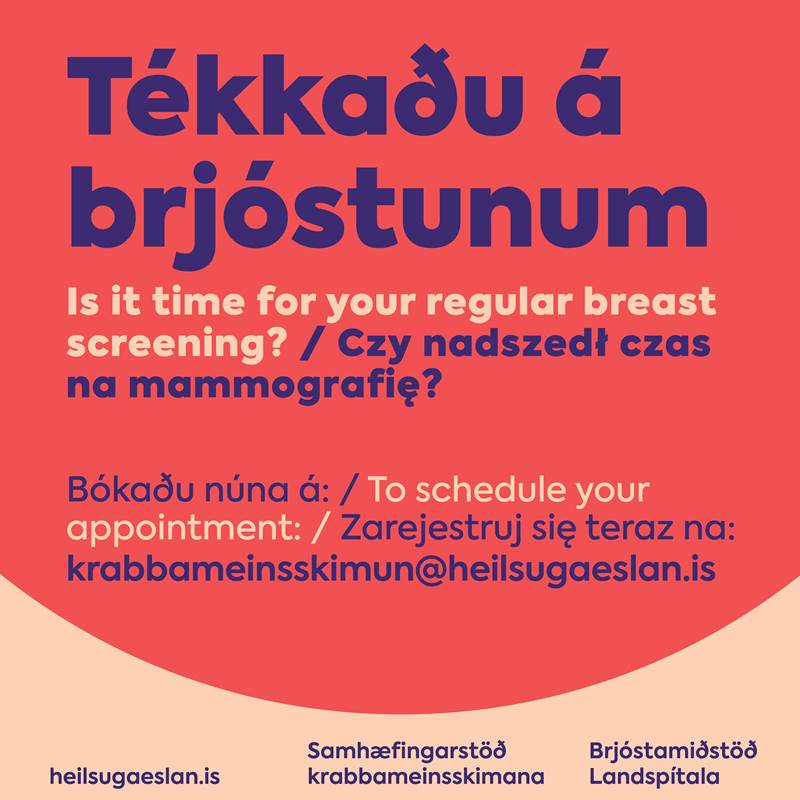 Tékkaðu á brjóstunum

Is it time for your regular breast screening? / Czy nadszedł czas na mammografię?

Bókaðu núna á: / To schedule your appointment: / Zarejestruj się teraz na: krabbameinsskimun@heilsugaeslan.is

heilsugaeslan.is

Samhæfingarstöð krabbameinsskimana

Brjóstamiðstöð Landspítala